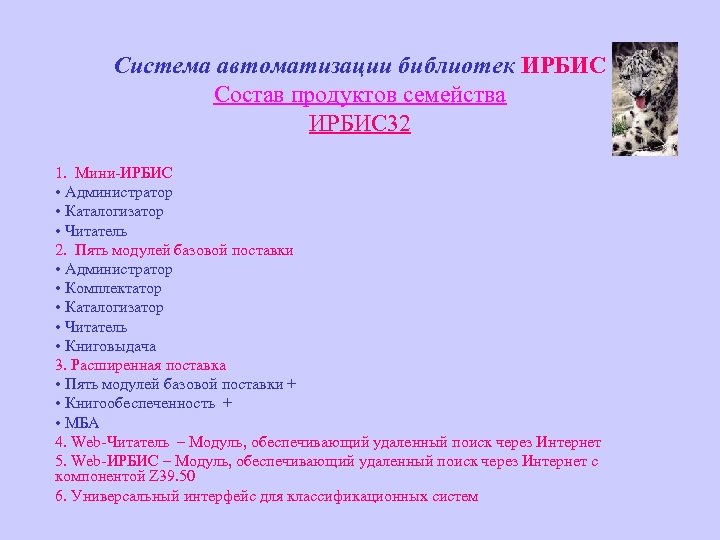 Система автоматизации библиотек ИРБИС
Состав продуктов семейства
ИРБИС32

1. Мини-ИРБИС
• Администратор
• Каталогизатор
• Читатель
2. Пять модулей базовой поставки
• Администратор
• Комплектатор
• Каталогизатор
• Читатель
• Книговыдача
3. Расширенная поставка
• Пять модулей базовой поставки +
• Книгообеспеченность +
• МБА
4. Web-Читатель – Модуль, обеспечивающий удаленный поиск через Интернет
5. Web-ИРБИС – Модуль, обеспечивающий удаленный поиск через Интернет с компонентой Z39.50
6. Универсальный интерфейс для классификационных систем